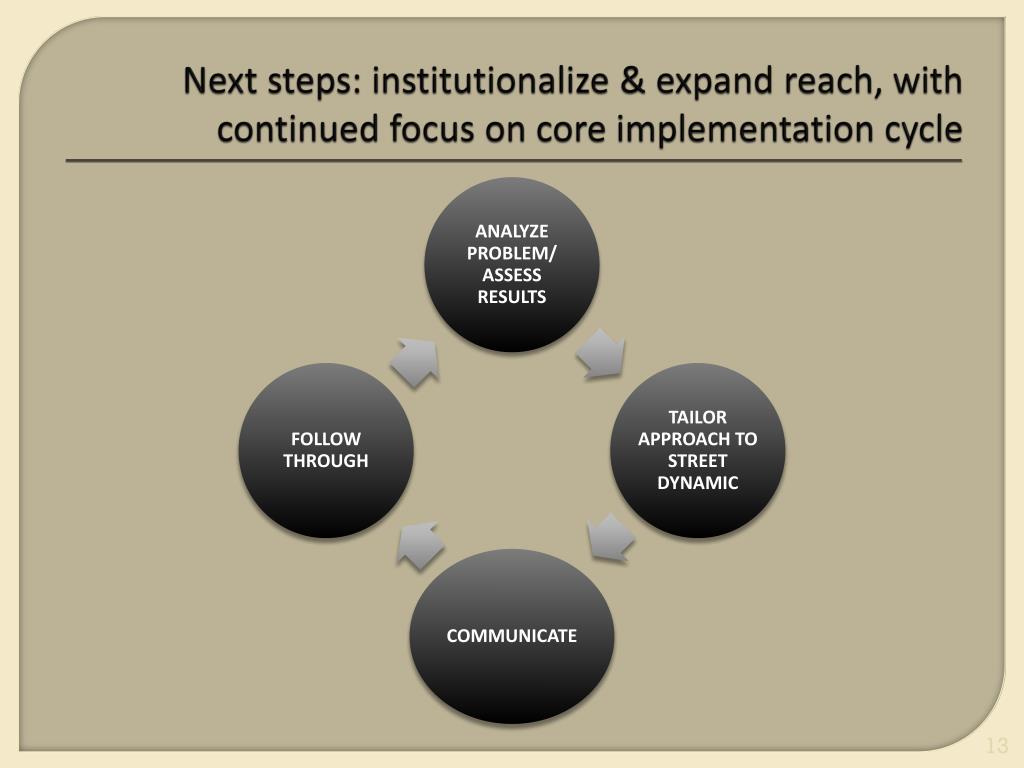 Next steps: institutionalize & expand reach, with continued focus on core implementation cycle

ANALYZE PROBLEM/ ASSESS RESULTS

TAILOR APPROACH TO STREET DYNAMIC

COMMUNICATE

FOLLOW THROUGH

13